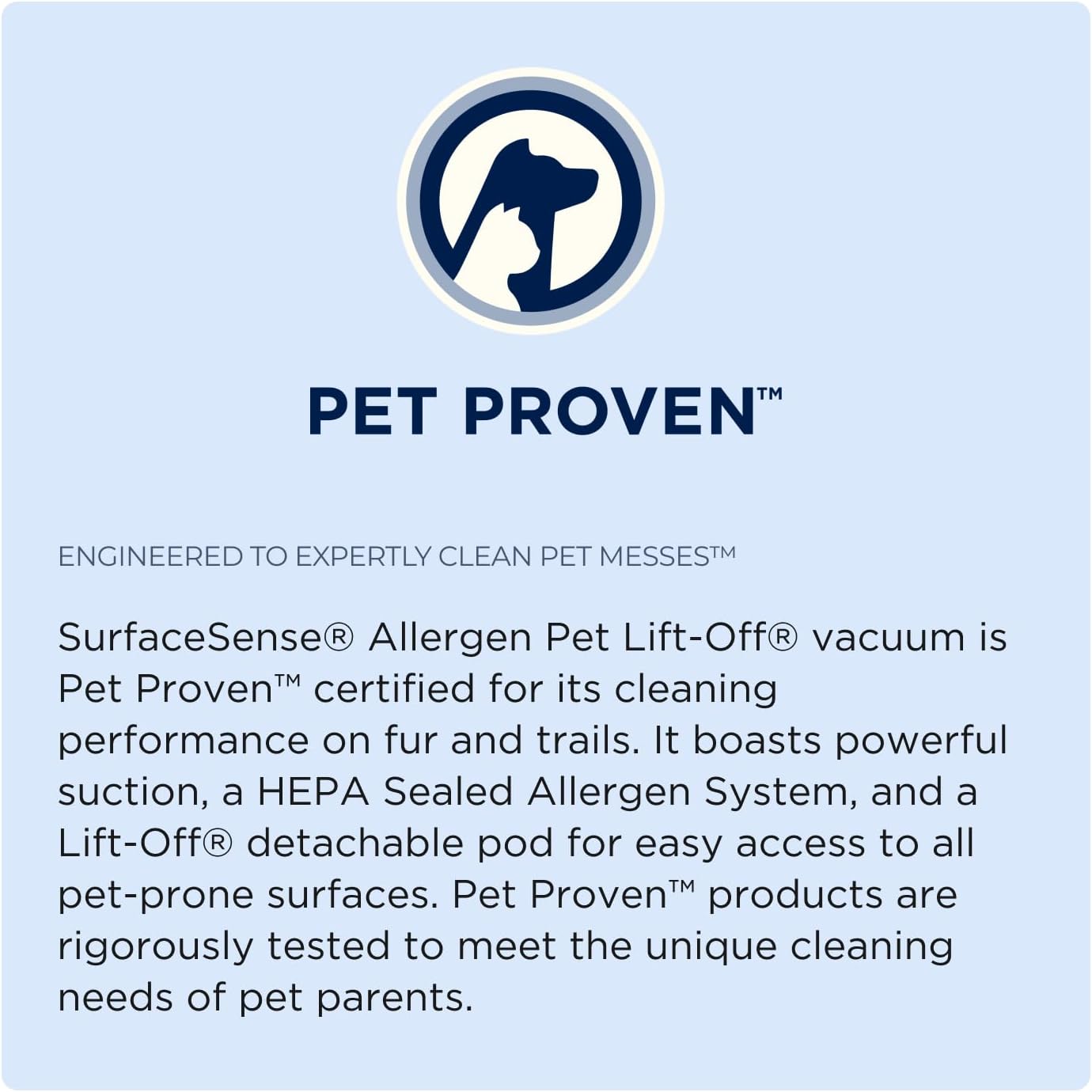 PET PROVEN™

ENGINEERED TO EXPERTLY CLEAN PET MESSES™

SurfaceSense® Allergen Pet Lift-Off® vacuum is Pet Proven™ certified for its cleaning performance on fur and trails. It boasts powerful suction, a HEPA Sealed Allergen System, and a Lift-Off® detachable pod for easy access to all pet-prone surfaces. Pet Proven™ products are rigorously tested to meet the unique cleaning needs of pet parents.